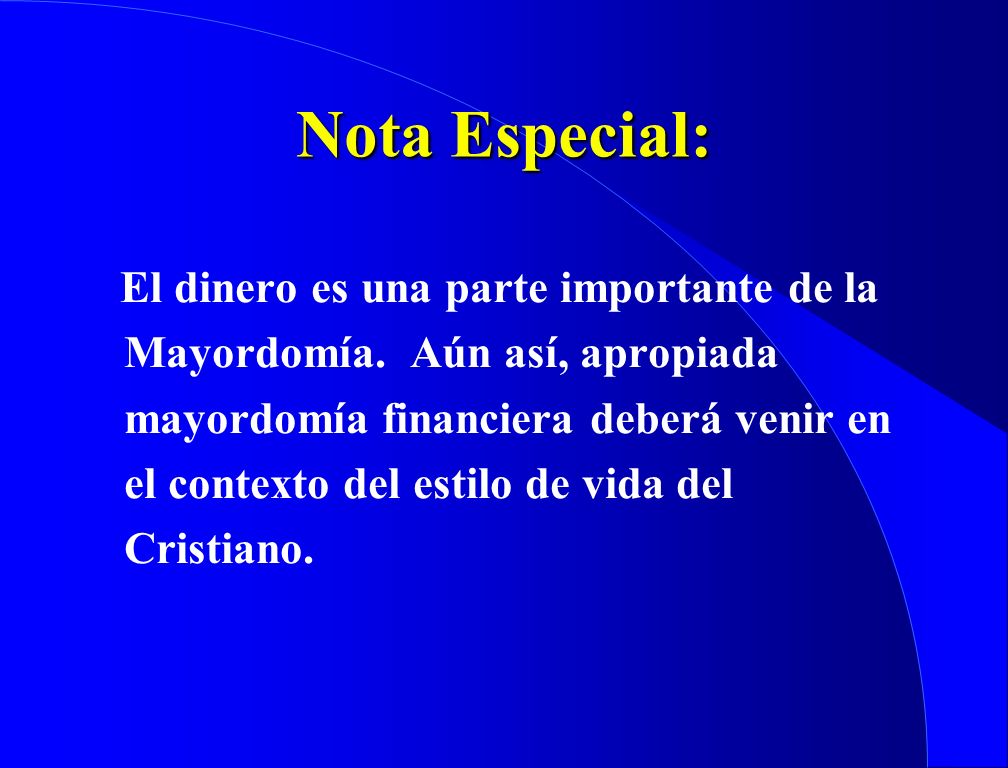 Nota Especial:

El dinero es una parte importante de la Mayordomía. Aún así, apropiada mayordomía financiera deberá venir en el contexto del estilo de vida del Cristiano.